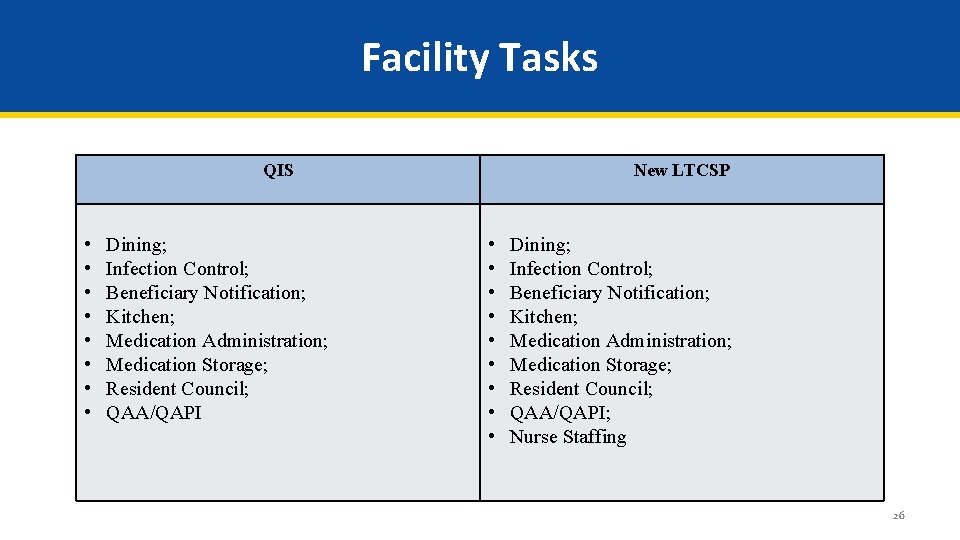 Facility Tasks

| QIS | New LTCSP |
|---|---|
| • Dining;<br>• Infection Control;<br>• Beneficiary Notification;<br>• Kitchen;<br>• Medication Administration;<br>• Medication Storage;<br>• Resident Council;<br>• QAA/QAPI | • Dining;<br>• Infection Control;<br>• Beneficiary Notification;<br>• Kitchen;<br>• Medication Administration;<br>• Medication Storage;<br>• Resident Council;<br>• QAA/QAPI;<br>• Nurse Staffing |

26